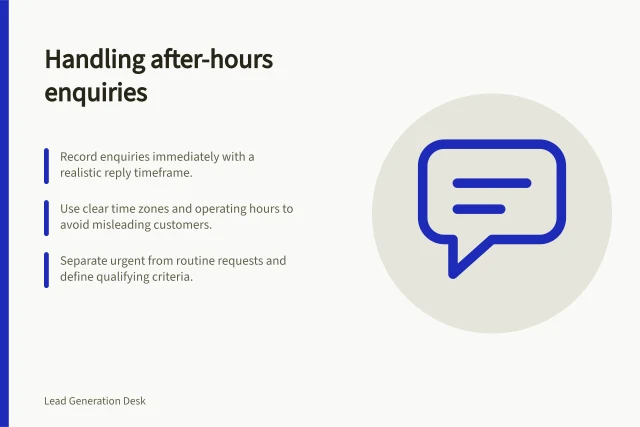 Handling after-hours enquiries

Record enquiries immediately with a realistic reply timeframe.

Use clear time zones and operating hours to avoid misleading customers.

Separate urgent from routine requests and define qualifying criteria.

Lead Generation Desk